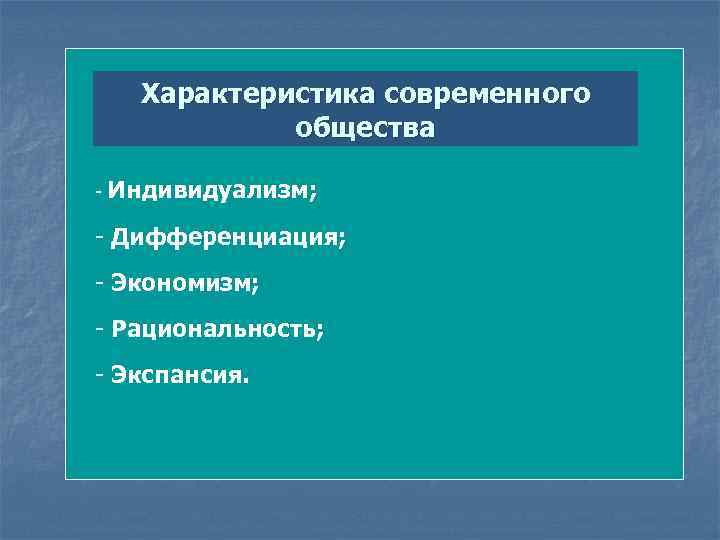 Характеристика современного общества

- Индивидуализм;

- Дифференциация;

- Экономизм;

- Рациональность;

- Экспансия.